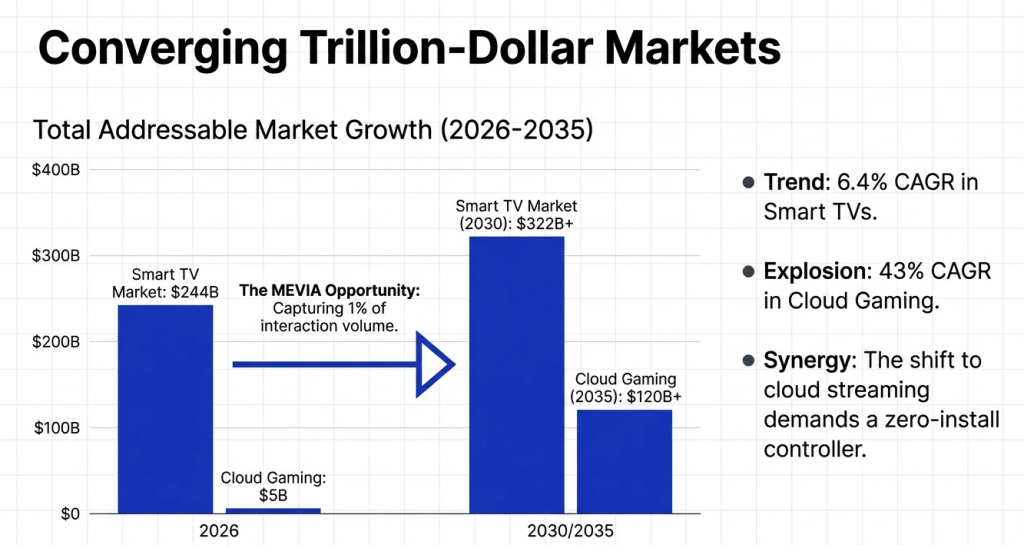 Converging Trillion-Dollar Markets

Total Addressable Market Growth (2026-2035)

$400B
$300B
$200B
$100B
$0

Smart TV Market: $244B

Cloud Gaming: $5B

The MEVIA Opportunity: Capturing 1% of interaction volume.

Smart TV Market (2030): $322B+

Cloud Gaming (2035): $120B+

2026

2030/2035

● Trend: 6.4% CAGR in Smart TVs.

● Explosion: 43% CAGR in Cloud Gaming.

● Synergy: The shift to cloud streaming demands a zero-install controller.